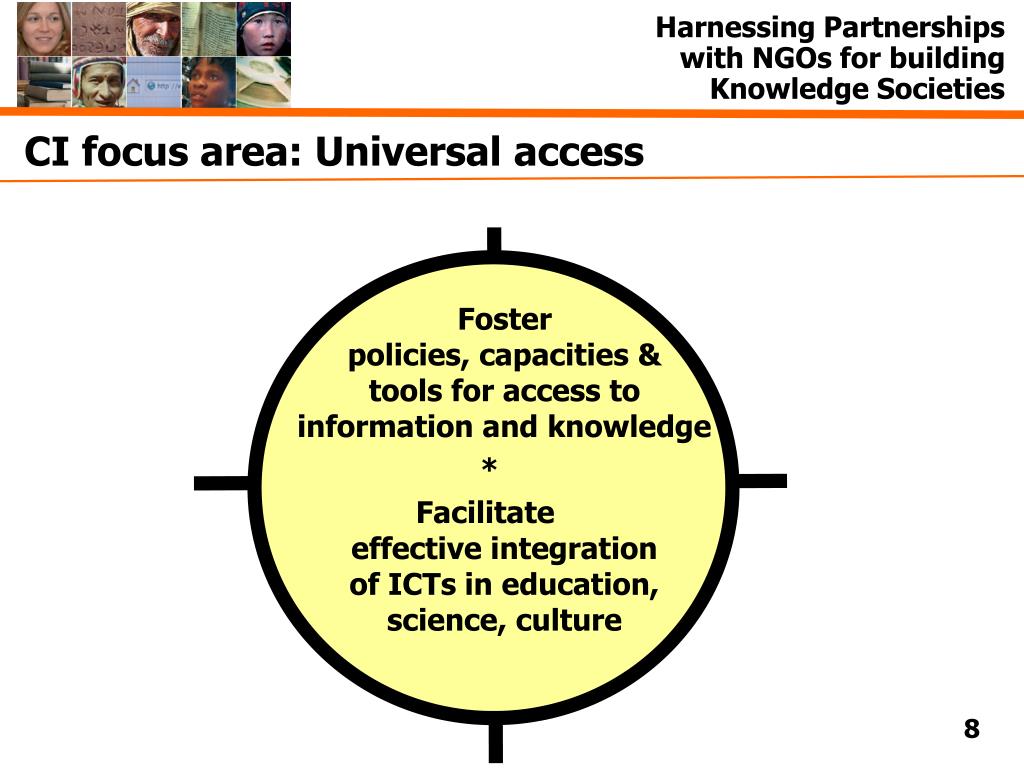 Harnessing Partnerships with NGOs for building Knowledge Societies

CI focus area: Universal access

Foster
policies, capacities & tools for access to information and knowledge
*
Facilitate
effective integration of ICTs in education, science, culture

8